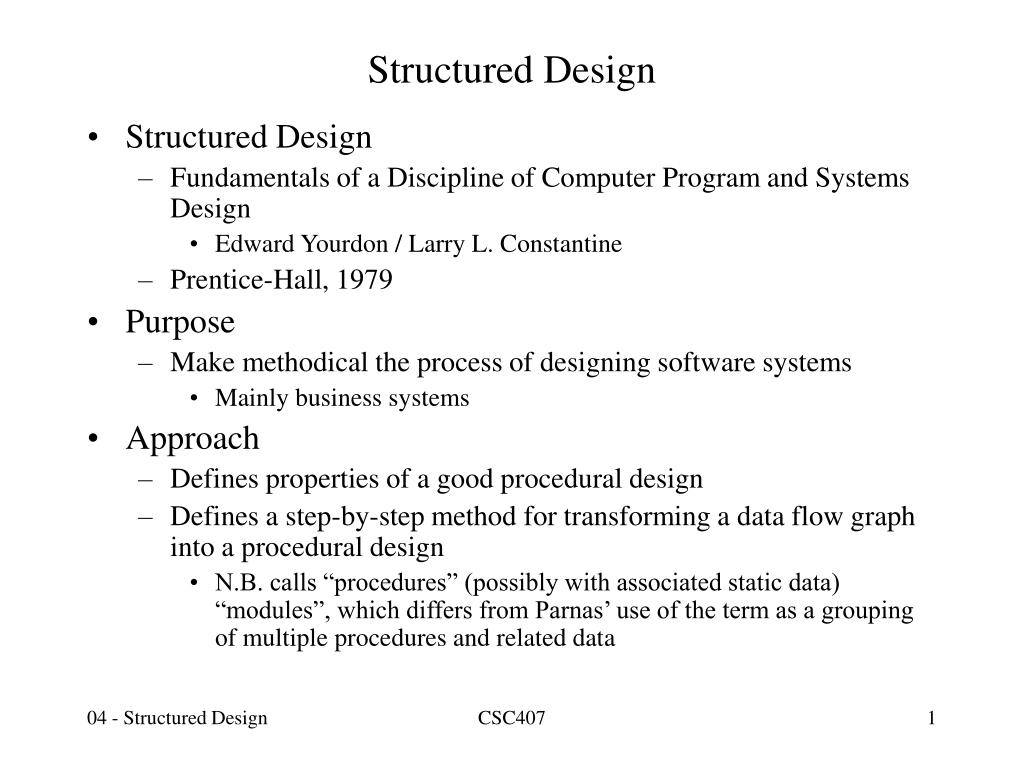 Structured Design

• Structured Design
– Fundamentals of a Discipline of Computer Program and Systems Design
• Edward Yourdon / Larry L. Constantine
– Prentice-Hall, 1979
• Purpose
– Make methodical the process of designing software systems
• Mainly business systems
• Approach
– Defines properties of a good procedural design
– Defines a step-by-step method for transforming a data flow graph into a procedural design
• N.B. calls “procedures” (possibly with associated static data) “modules”, which differs from Parnas’ use of the term as a grouping of multiple procedures and related data

04 - Structured Design CSC407 1